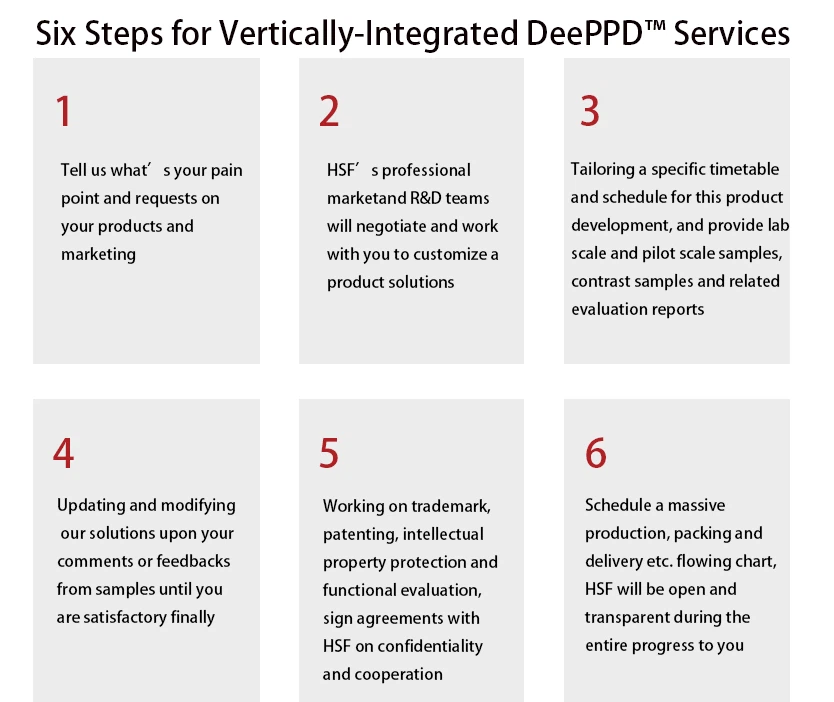 Six Steps for Vertically-Integrated DeePPD™ Services

1

Tell us what′s your pain point and requests on your products and marketing

2

HSF′s professional marketand R&D teams will negotiate and work with you to customize a product solutions

3

Tailoring a specific timetable and schedule for this product development, and provide lab scale and pilot scale samples, contrast samples and related evaluation reports

4

Updating and modifying our solutions upon your comments or feedbacks from samples until you are satisfactory finally

5

Working on trademark, patenting, intellectual property protection and functional evaluation, sign agreements with HSF on confidentiality and cooperation

6

Schedule a massive production, packing and delivery etc. flowing chart, HSF will be open and transparent during the entire progress to you